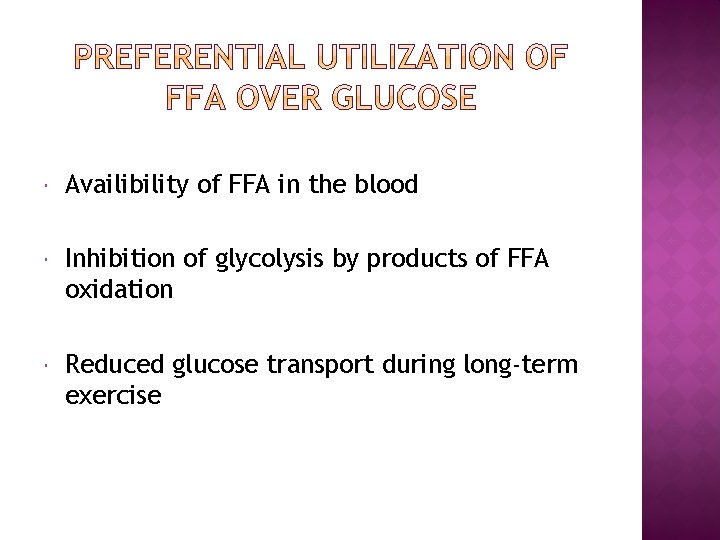 PREFERENTIAL UTILIZATION OF FFA OVER GLUCOSE

Availibility of FFA in the blood

Inhibition of glycolysis by products of FFA oxidation

Reduced glucose transport during long-term exercise